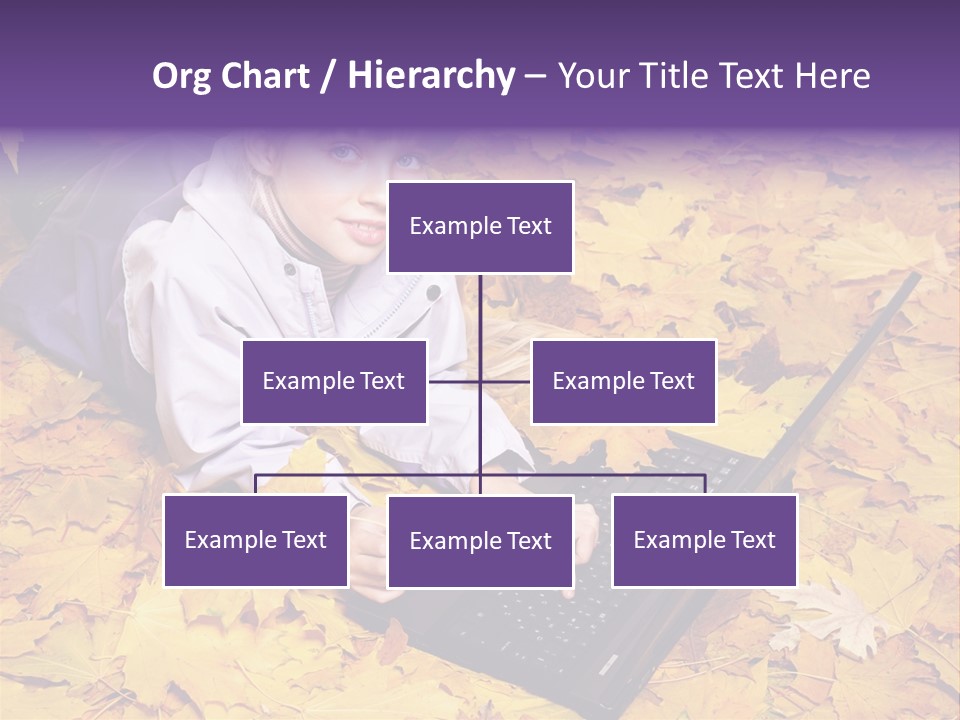 Org Chart / Hierarchy – Your Title Text Here

Example Text

Example Text

Example Text

Example Text

Example Text

Example Text